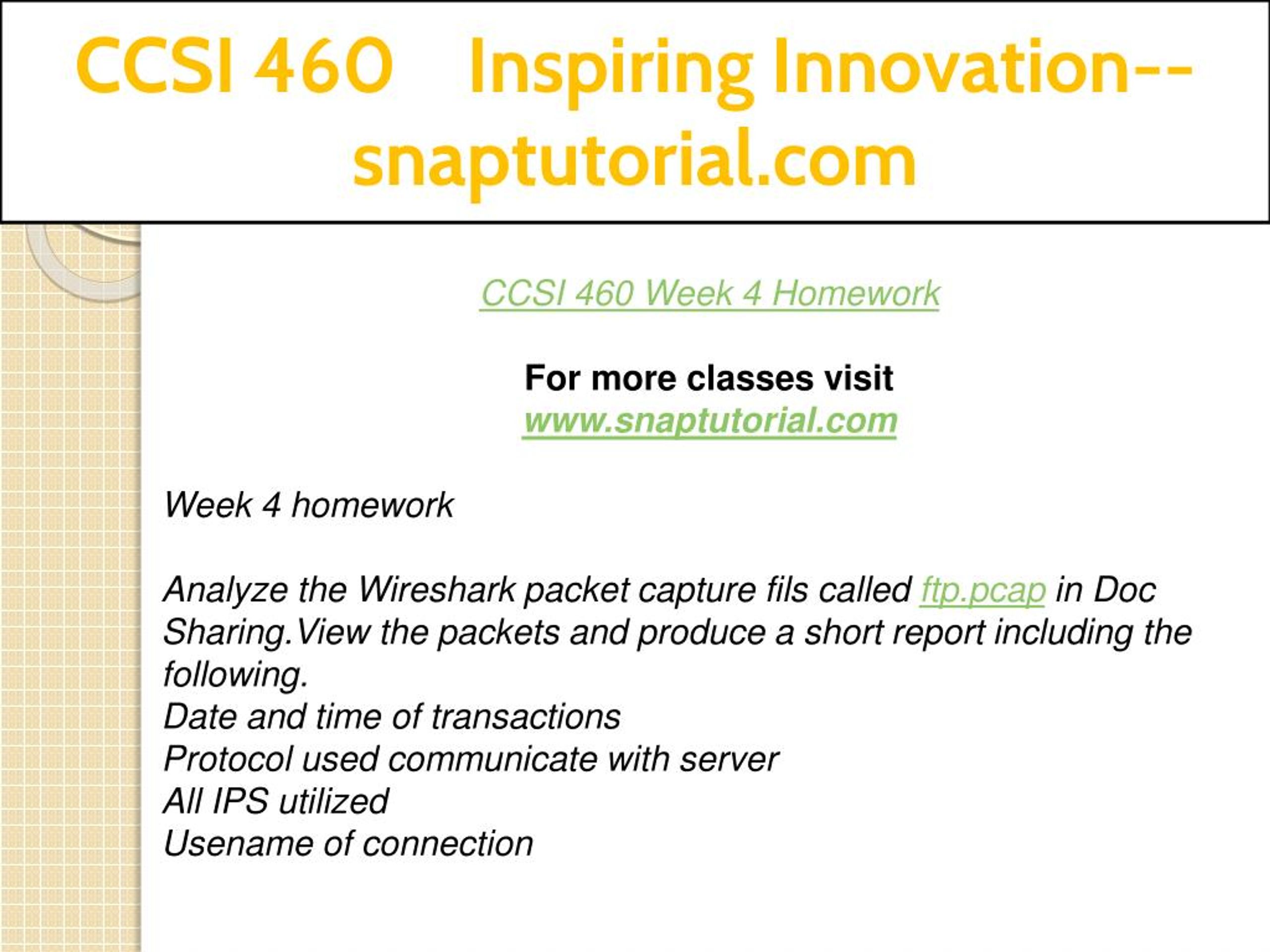 CCSI 460 Inspiring Innovation--snaptutorial.com

CCSI 460 Week 4 Homework

For more classes visit
www.snaptutorial.com

Week 4 homework

Analyze the Wireshark packet capture fils called ftp.pcap in Doc Sharing.View the packets and produce a short report including the following.
Date and time of transactions
Protocol used communicate with server
All IPS utilized
Usename of connection